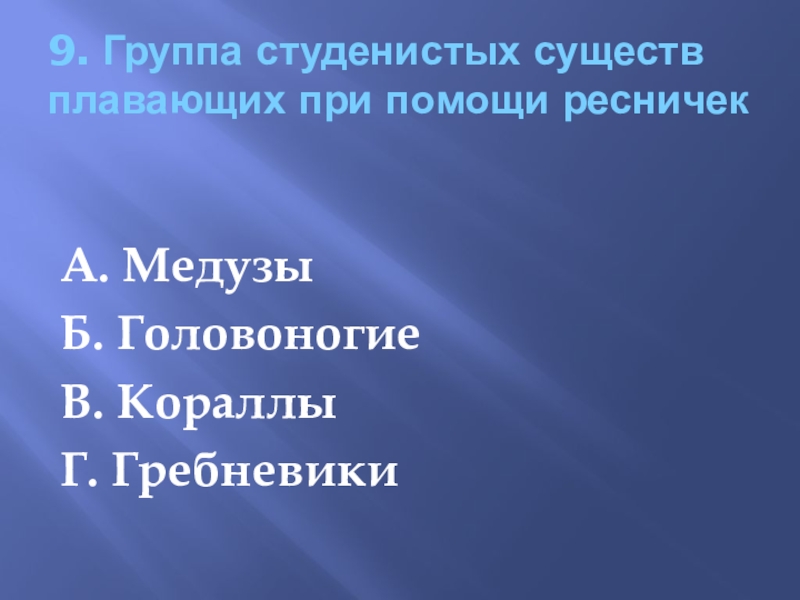 9. Группа студенистых существ плавающих при помощи ресничек

А. Медузы
Б. Головоногие
В. Кораллы
Г. Гребневики